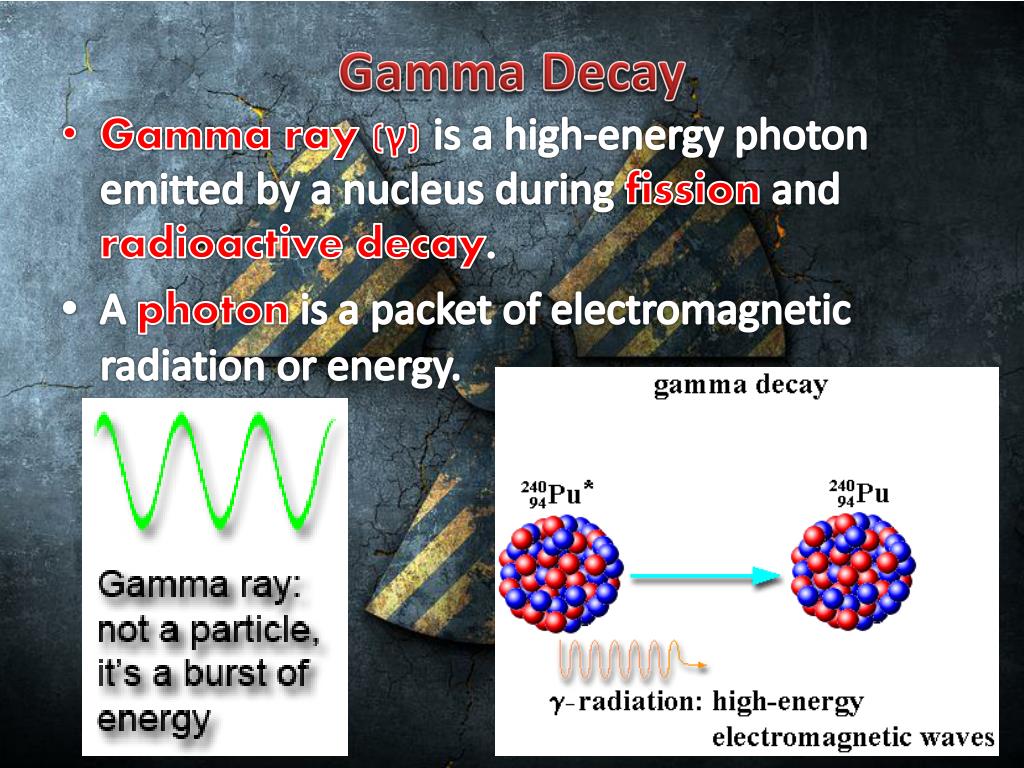 Gamma Decay

• Gamma ray (γ) is a high-energy photon emitted by a nucleus during fission and radioactive decay.

• A photon is a packet of electromagnetic radiation or energy.

Gamma ray: not a particle, it's a burst of energy

gamma decay

$^{240}_{94}Pu^*$

$^{240}_{94}Pu$

γ-radiation: high-energy electromagnetic waves